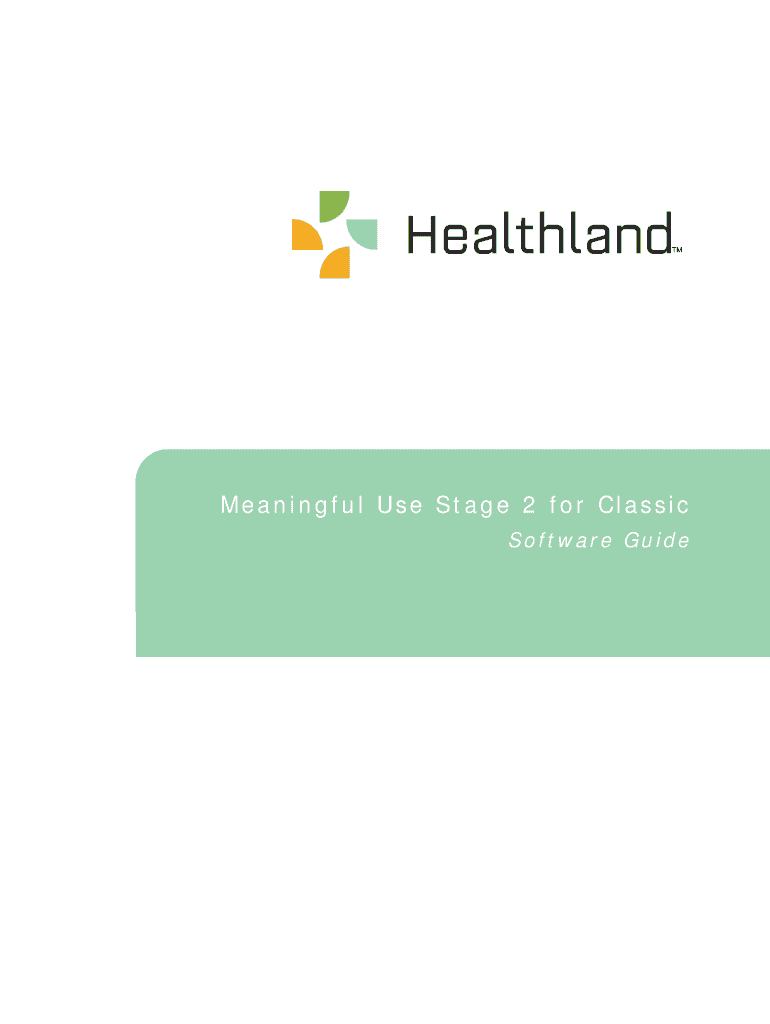 Healthland™

Meaningful Use Stage 2 for Classic
Software Guide